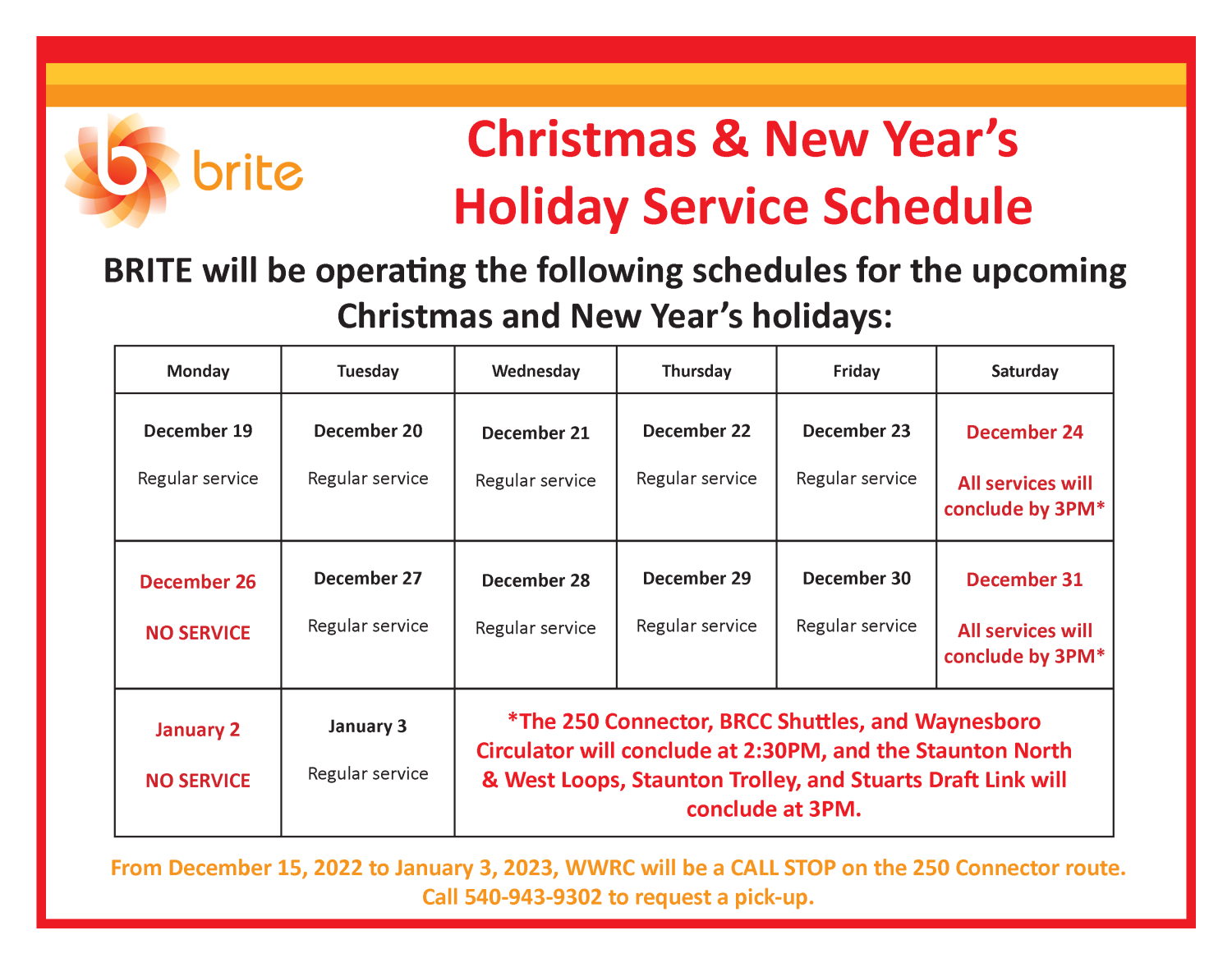 brite

Christmas & New Year's Holiday Service Schedule

BRITE will be operating the following schedules for the upcoming Christmas and New Year's holidays:

| Monday | Tuesday | Wednesday | Thursday | Friday | Saturday |
|---|---|---|---|---|---|
| December 19 Regular service | December 20 Regular service | December 21 Regular service | December 22 Regular service | December 23 Regular service | December 24 All services will conclude by 3PM* |
| December 26 NO SERVICE | December 27 Regular service | December 28 Regular service | December 29 Regular service | December 30 Regular service | December 31 All services will conclude by 3PM* |
| January 2 NO SERVICE | January 3 Regular service | *The 250 Connector, BRCC Shuttles, and Waynesboro Circulator will conclude at 2:30PM, and the Staunton North & West Loops, Staunton Trolley, and Stuarts Draft Link will conclude at 3PM. | | | |

From December 15, 2022 to January 3, 2023, WWRC will be a CALL STOP on the 250 Connector route. Call 540-943-9302 to request a pick-up.